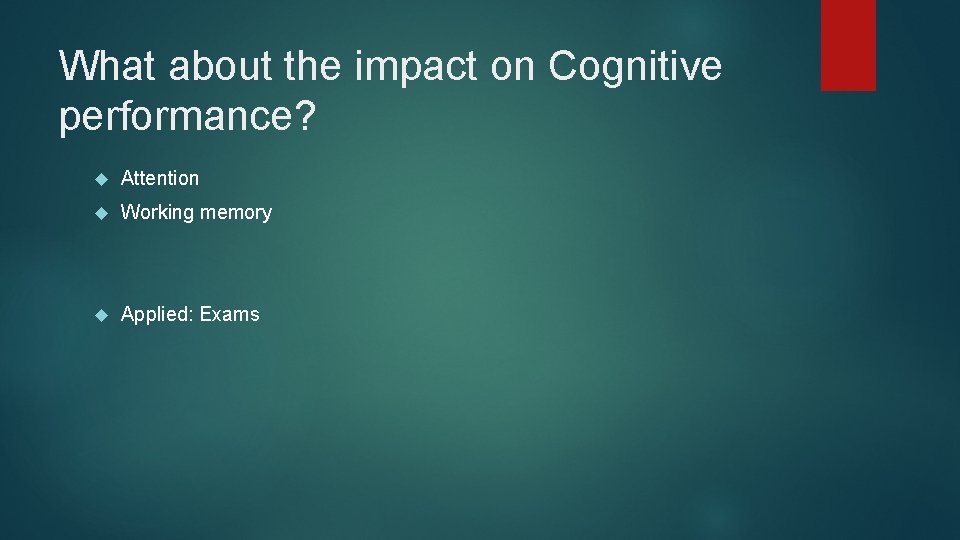 What about the impact on Cognitive performance?

Attention

Working memory

Applied: Exams